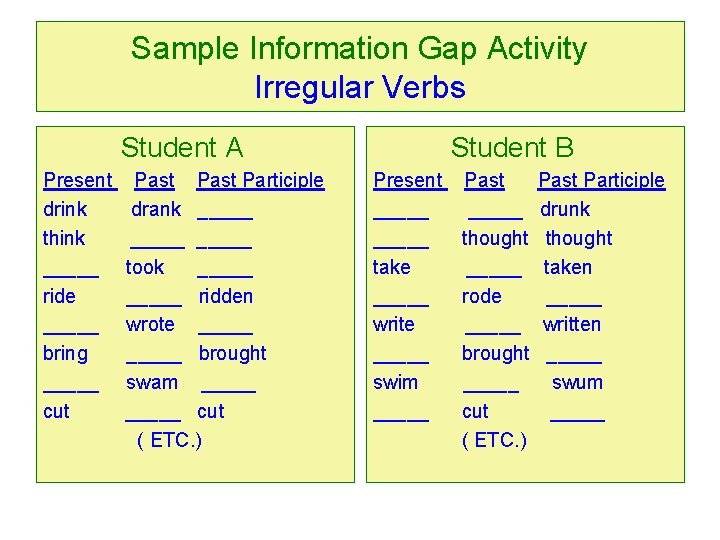 Sample Information Gap Activity
Irregular Verbs

Student A

| Present | Past | Past Participle |
|---|---|---|
| drink | drank | _____ |
| think | _____ | _____ |
| _____ | took | _____ |
| ride | _____ | ridden |
| _____ | wrote | _____ |
| bring | _____ | brought |
| _____ | swam | _____ |
| cut | _____ | cut |

( ETC.)

Student B

| Present | Past | Past Participle |
|---|---|---|
| _____ | _____ | drunk |
| _____ | thought | thought |
| take | _____ | taken |
| _____ | rode | _____ |
| write | _____ | written |
| _____ | brought | _____ |
| swim | _____ | swum |
| _____ | cut | _____ |

( ETC.)